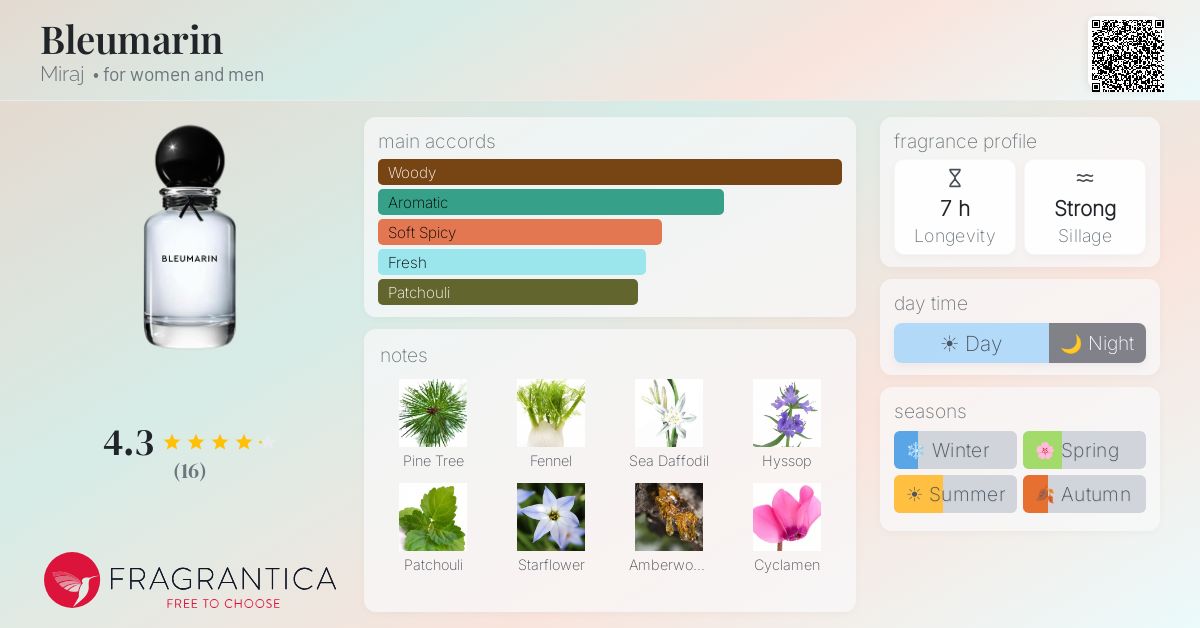 Bleumarin
Miraj • for women and men

BLEUMARIN

4.3
(16)

FRAGRANTICA
FREE TO CHOOSE

main accords
Woody
Aromatic
Soft Spicy
Fresh
Patchouli

notes
Pine Tree
Fennel
Sea Daffodil
Hyssop
Patchouli
Starflower
Amberwo...
Cyclamen

fragrance profile
7 h
Longevity
Strong
Sillage

day time
Day
Night

seasons
Winter
Spring
Summer
Autumn